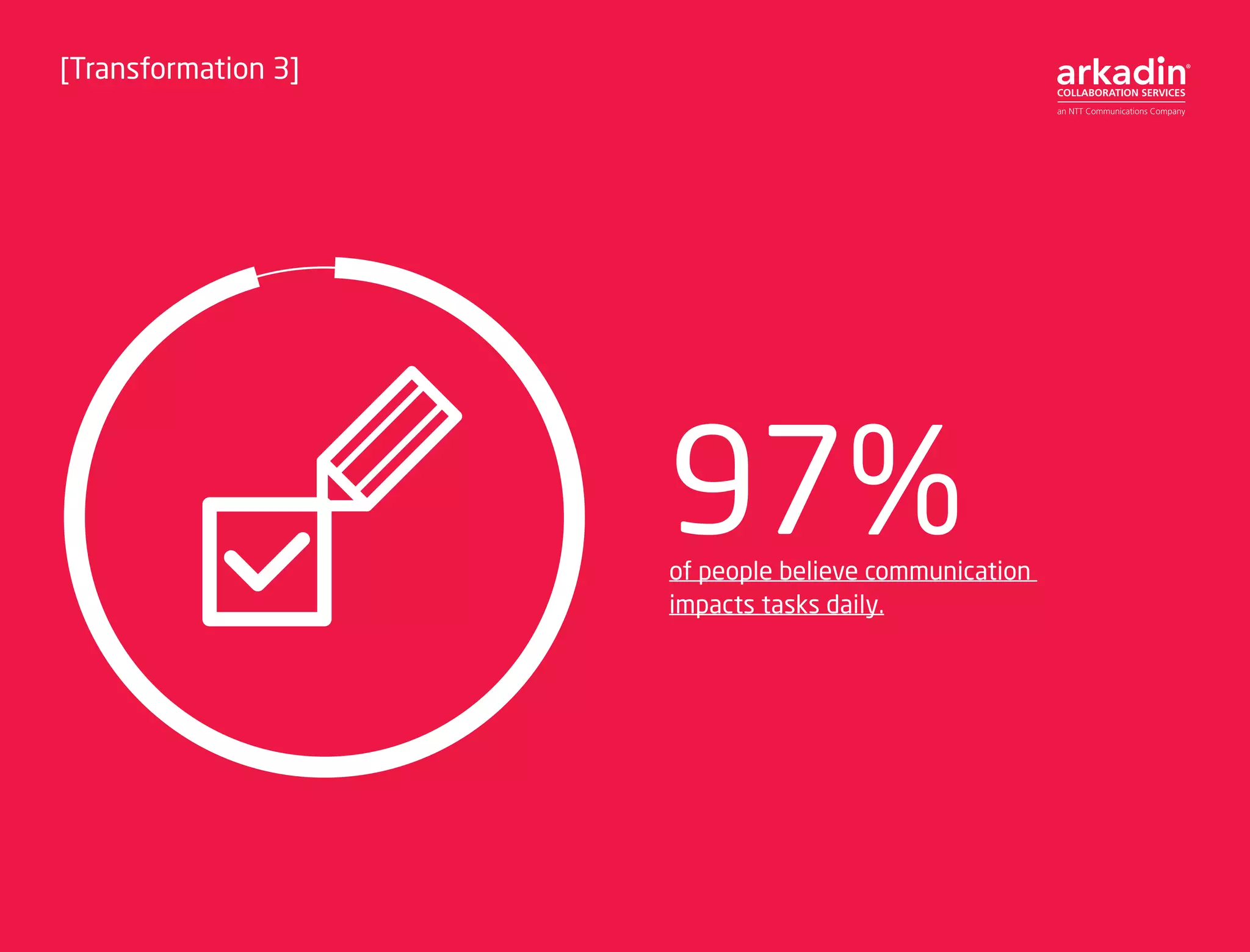 [Transformation 3]

arkadin®
COLLABORATION SERVICES
an NTT Communications Company

97%

of people believe communication impacts tasks daily.